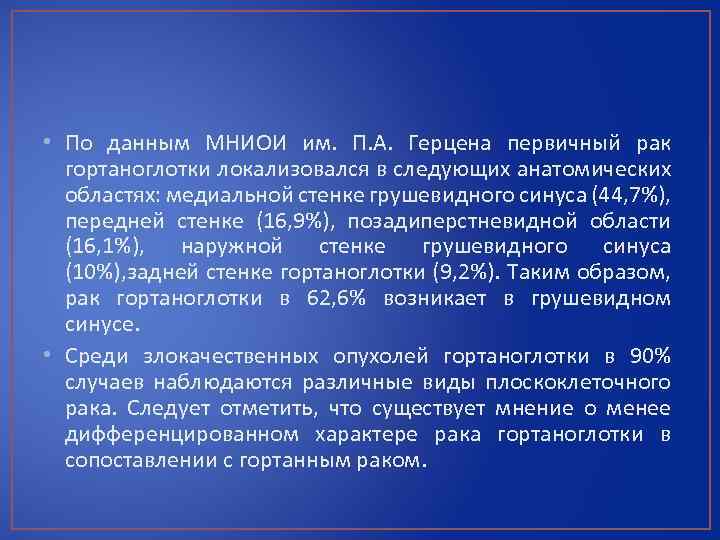 • По данным МНИОИ им. П.А. Герцена первичный рак гортаноглотки локализовался в следующих анатомических областях: медиальной стенке грушевидного синуса (44,7%), передней стенке (16,9%), позадиперстневидной области (16,1%), наружной стенке грушевидного синуса (10%),задней стенке гортаноглотки (9,2%). Таким образом, рак гортаноглотки в 62,6% возникает в грушевидном синусе.

• Среди злокачественных опухолей гортаноглотки в 90% случаев наблюдаются различные виды плоскоклеточного рака. Следует отметить, что существует мнение о менее дифференцированном характере рака гортаноглотки в сопоставлении с гортанным раком.